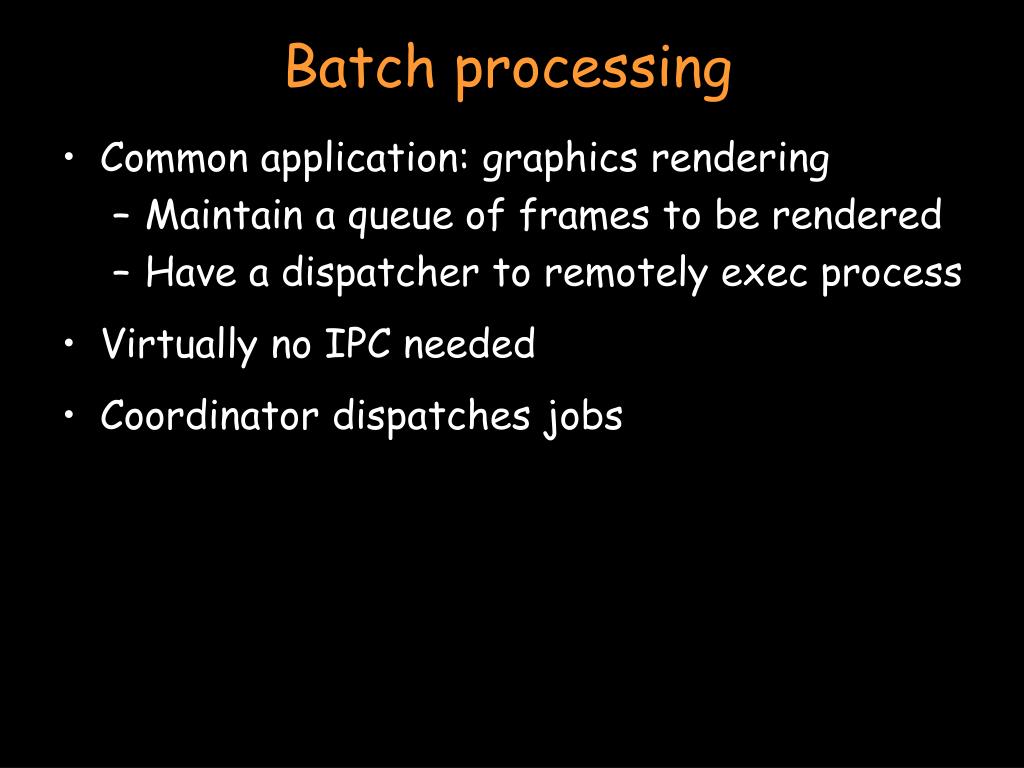 Batch processing

• Common application: graphics rendering
  – Maintain a queue of frames to be rendered
  – Have a dispatcher to remotely exec process

• Virtually no IPC needed

• Coordinator dispatches jobs